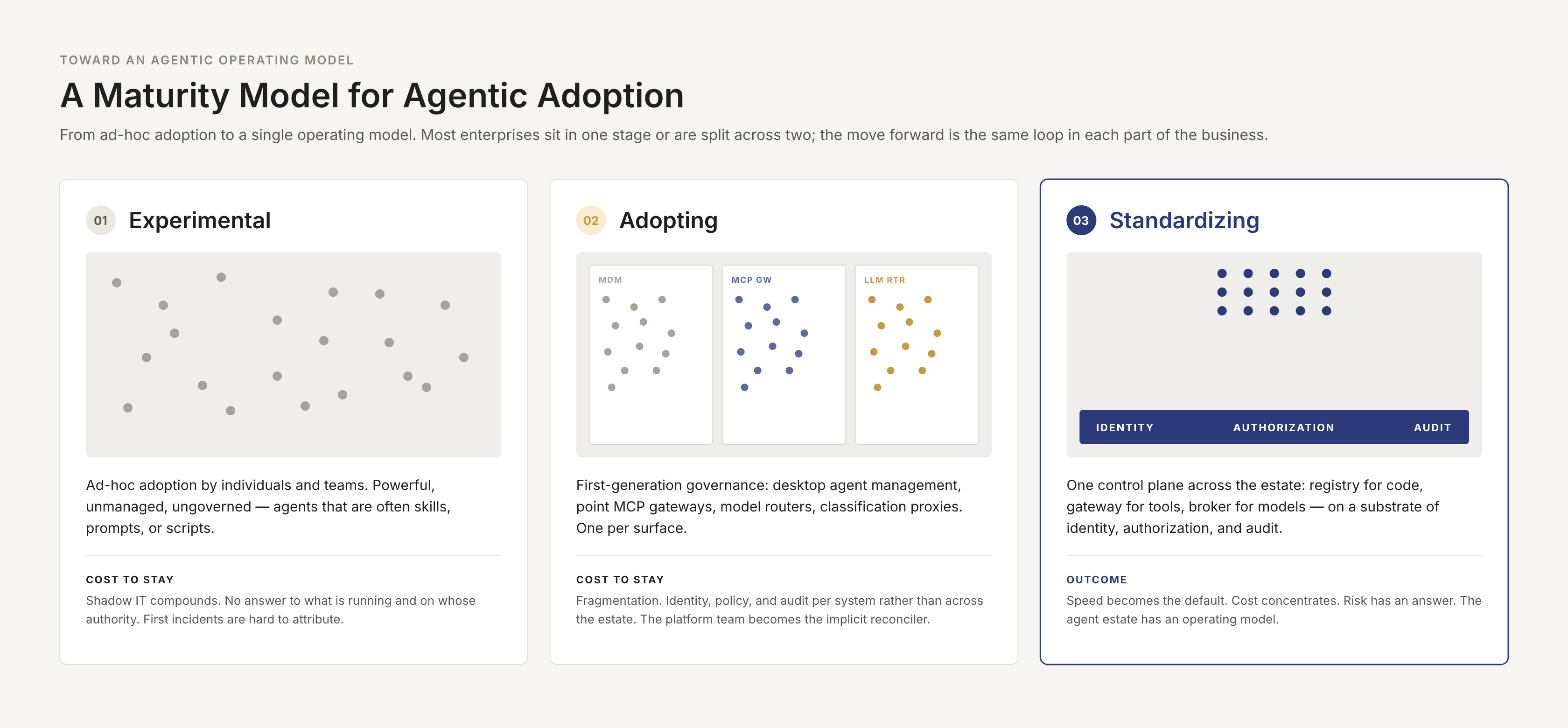 TOWARD AN AGENTIC OPERATING MODEL

A Maturity Model for Agentic Adoption

From ad-hoc adoption to a single operating model. Most enterprises sit in one stage or are split across two; the move forward is the same loop in each part of the business.

01 Experimental

Ad-hoc adoption by individuals and teams. Powerful, unmanaged, ungoverned — agents that are often skills, prompts, or scripts.

COST TO STAY

Shadow IT compounds. No answer to what is running and on whose authority. First incidents are hard to attribute.

02 Adopting

MDM

MCP GW

LLM RTR

First-generation governance: desktop agent management, point MCP gateways, model routers, classification proxies. One per surface.

COST TO STAY

Fragmentation. Identity, policy, and audit per system rather than across the estate. The platform team becomes the implicit reconciler.

03 Standardizing

IDENTITY AUTHORIZATION AUDIT

One control plane across the estate: registry for code, gateway for tools, broker for models — on a substrate of identity, authorization, and audit.

OUTCOME

Speed becomes the default. Cost concentrates. Risk has an answer. The agent estate has an operating model.